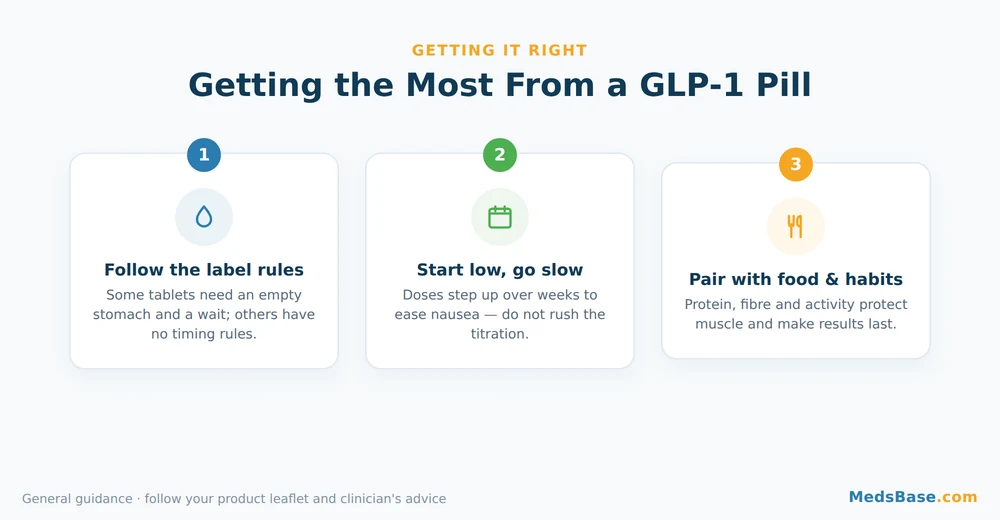 GETTING IT RIGHT

Getting the Most From a GLP-1 Pill

1

Follow the label rules

Some tablets need an empty stomach and a wait; others have no timing rules.

2

Start low, go slow

Doses step up over weeks to ease nausea — do not rush the titration.

3

Pair with food & habits

Protein, fibre and activity protect muscle and make results last.

General guidance · follow your product leaflet and clinician's advice

MedsBase.com